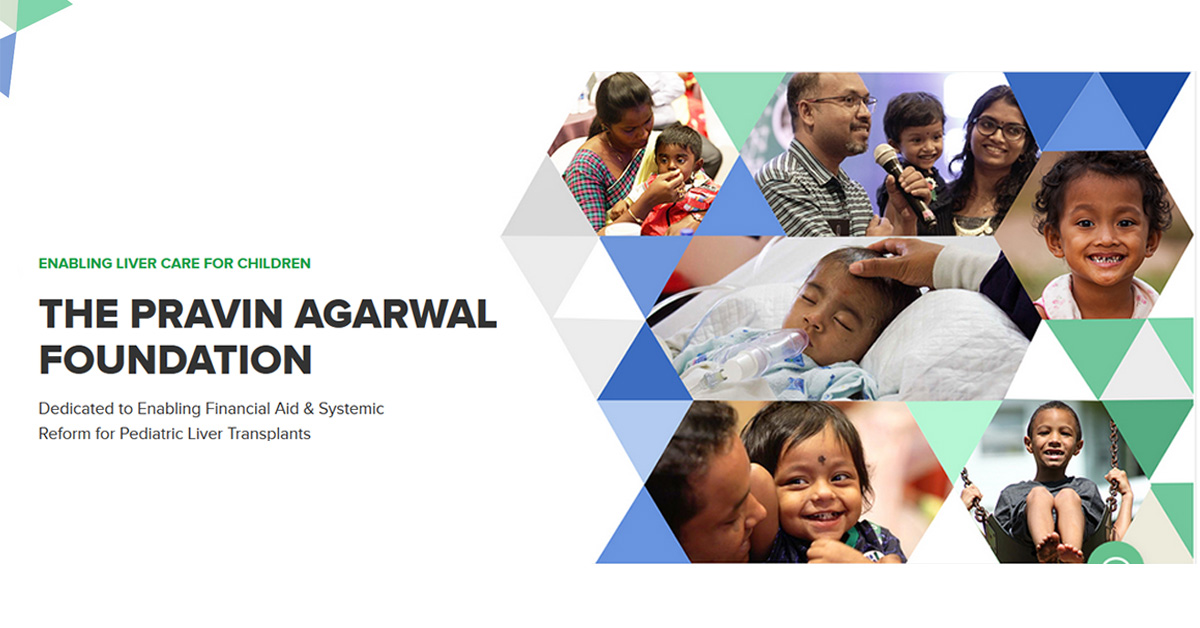 ENABLING LIVER CARE FOR CHILDREN

THE PRAVIN AGARWAL FOUNDATION

Dedicated to Enabling Financial Aid & Systemic Reform for Pediatric Liver Transplants